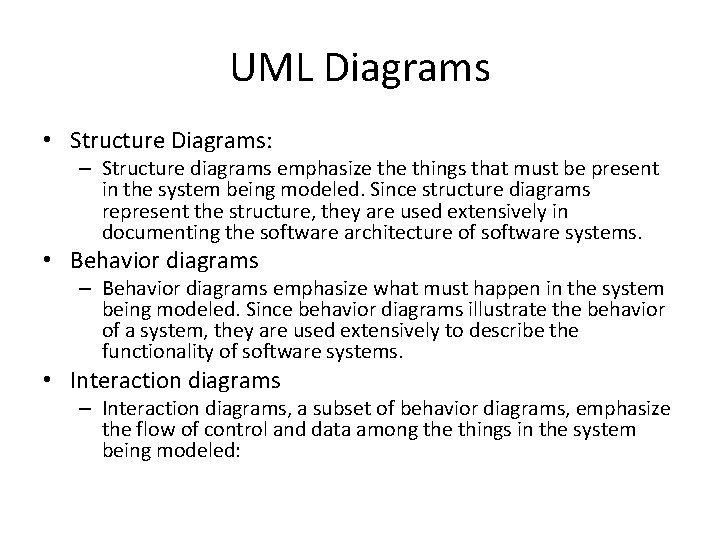 UML Diagrams

• Structure Diagrams:
– Structure diagrams emphasize the things that must be present in the system being modeled. Since structure diagrams represent the structure, they are used extensively in documenting the software architecture of software systems.

• Behavior diagrams
– Behavior diagrams emphasize what must happen in the system being modeled. Since behavior diagrams illustrate the behavior of a system, they are used extensively to describe the functionality of software systems.

• Interaction diagrams
– Interaction diagrams, a subset of behavior diagrams, emphasize the flow of control and data among the things in the system being modeled: